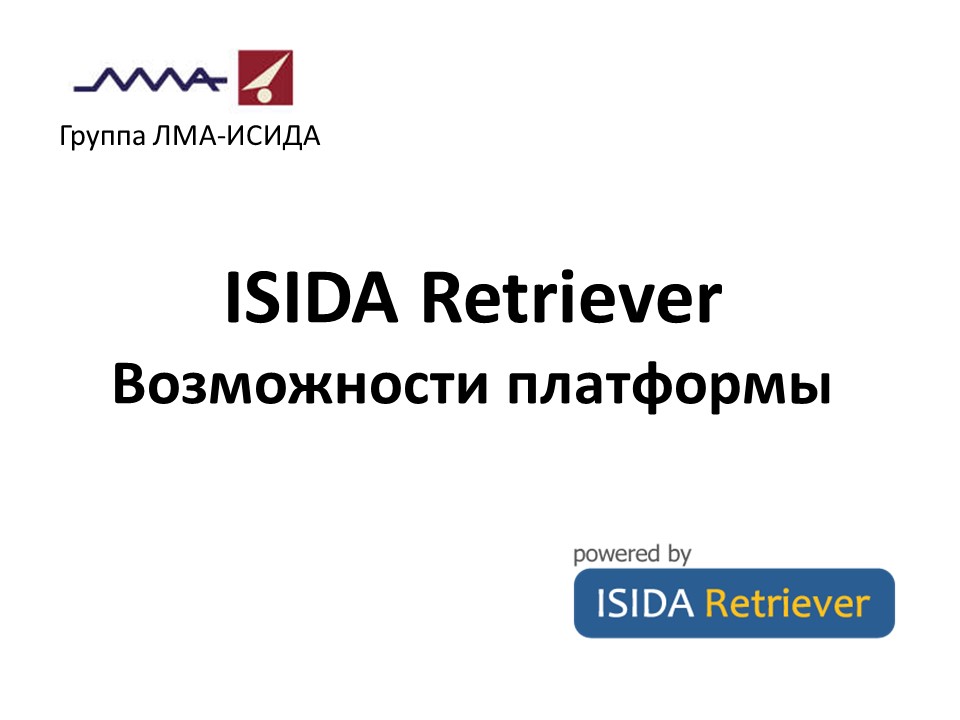 ЛМА

Группа ЛМА-ИСИДА

ISIDA Retriever
Возможности платформы

powered by
ISIDA Retriever